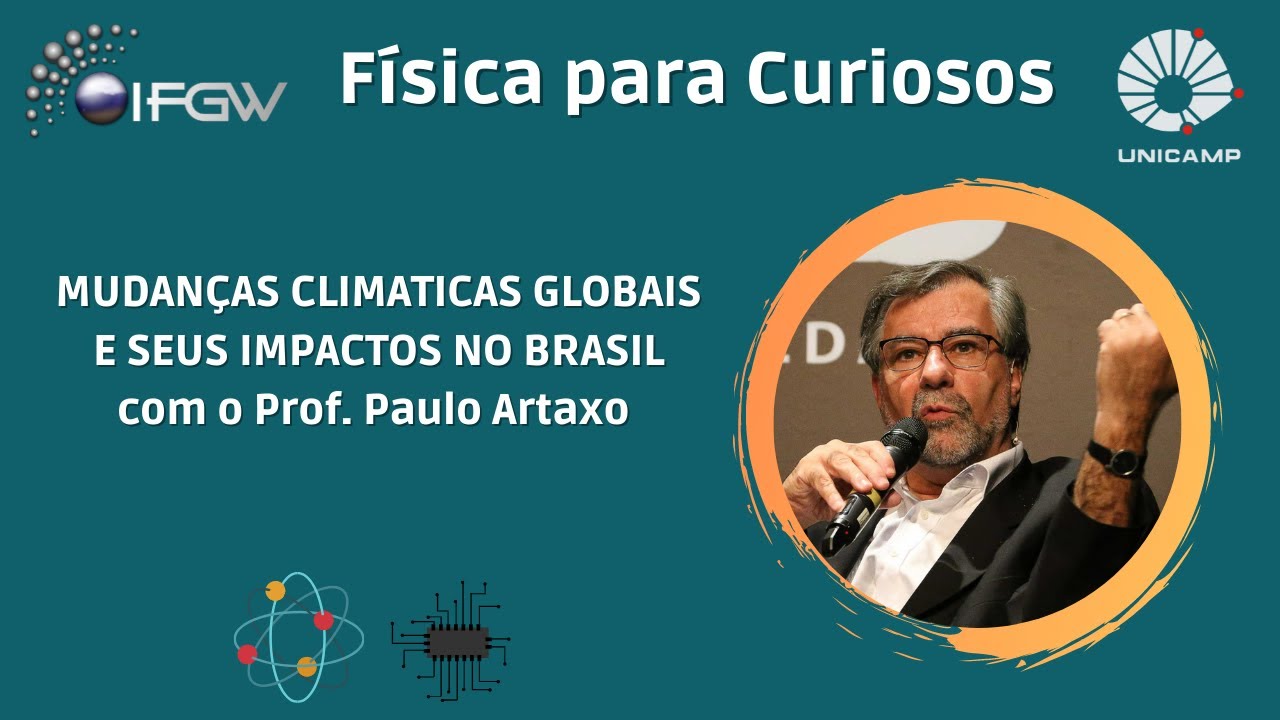 IFGW

Física para Curiosos

UNICAMP

MUDANÇAS CLIMATICAS GLOBAIS E SEUS IMPACTOS NO BRASIL com o Prof. Paulo Artaxo